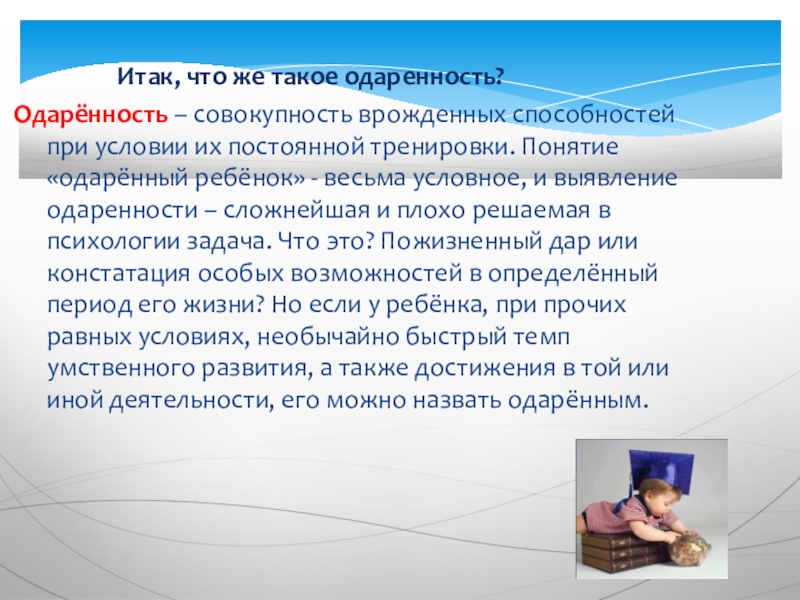 Итак, что же такое одаренность?

Одарённость – совокупность врожденных способностей при условии их постоянной тренировки. Понятие «одарённый ребёнок» - весьма условное, и выявление одаренности – сложнейшая и плохо решаемая в психологии задача. Что это? Пожизненный дар или констатация особых возможностей в определённый период его жизни? Но если у ребёнка, при прочих равных условиях, необычайно быстрый темп умственного развития, а также достижения в той или иной деятельности, его можно назвать одарённым.